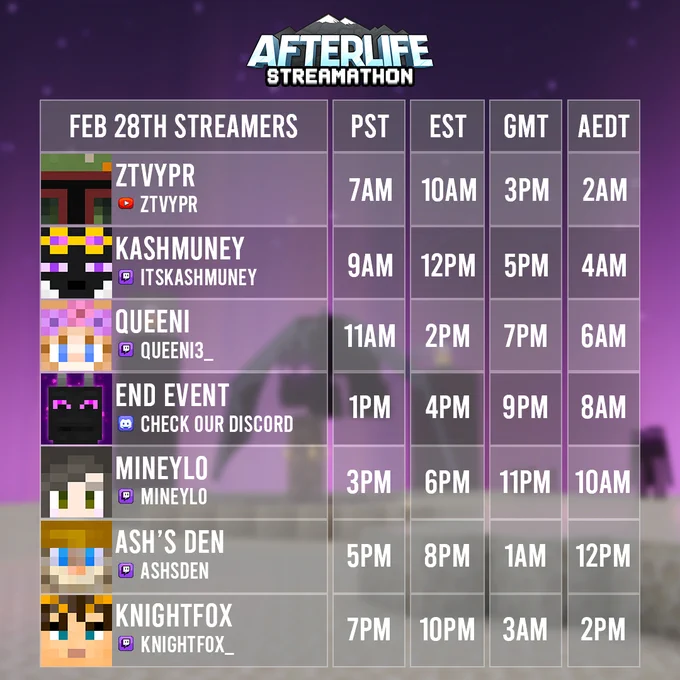 AFTERLIFE
STREAMATHON

| FEB 28TH STREAMERS | PST | EST | GMT | AEDT |
|---|---|---|---|---|
| ZTVYPR ZTVYPR | 7AM | 10AM | 3PM | 2AM |
| KASHMUNEY ITSKASHMUNEY | 9AM | 12PM | 5PM | 4AM |
| QUEENI QUEENI3_ | 11AM | 2PM | 7PM | 6AM |
| END EVENT CHECK OUR DISCORD | 1PM | 4PM | 9PM | 8AM |
| MINEYLO MINEYLO | 3PM | 6PM | 11PM | 10AM |
| ASH'S DEN ASHSDEN | 5PM | 8PM | 1AM | 12PM |
| KNIGHTFOX KNIGHTFOX_ | 7PM | 10PM | 3AM | 2PM |